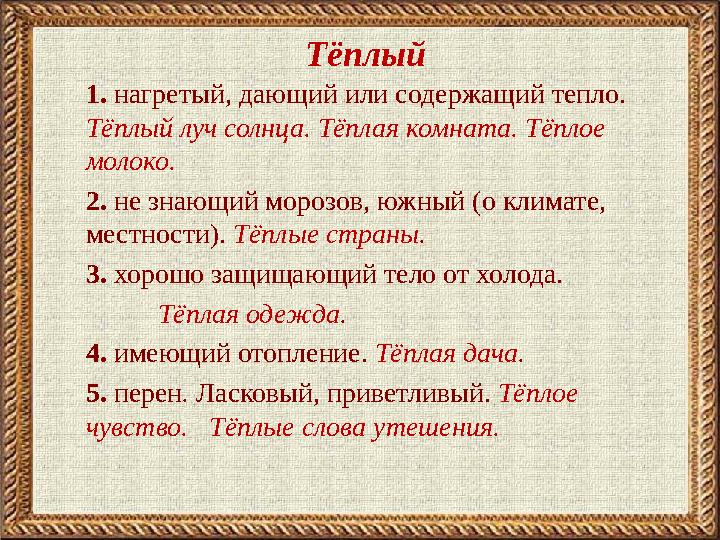 Тёплый

1. нагретый, дающий или содержащий тепло. Тёплый луч солнца. Тёплая комната. Тёплое молоко.

2. не знающий морозов, южный (о климате, местности). Тёплые страны.

3. хорошо защищающий тело от холода.

Тёплая одежда.

4. имеющий отопление. Тёплая дача.

5. перен. Ласковый, приветливый. Тёплое чувство. Тёплые слова утешения.